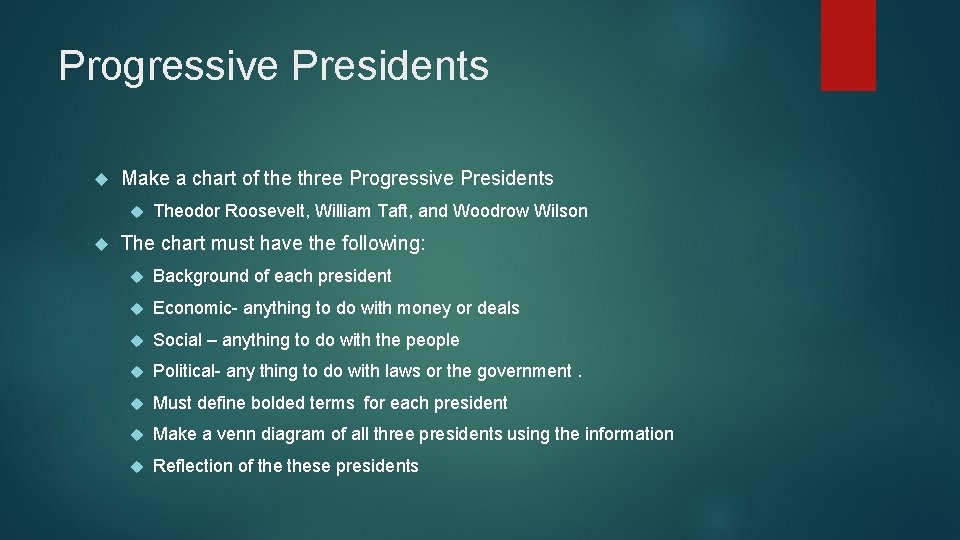 Progressive Presidents

Make a chart of the three Progressive Presidents

Theodor Roosevelt, William Taft, and Woodrow Wilson

The chart must have the following:

Background of each president

Economic- anything to do with money or deals

Social – anything to do with the people

Political- any thing to do with laws or the government .

Must define bolded terms for each president

Make a venn diagram of all three presidents using the information

Reflection of the these presidents